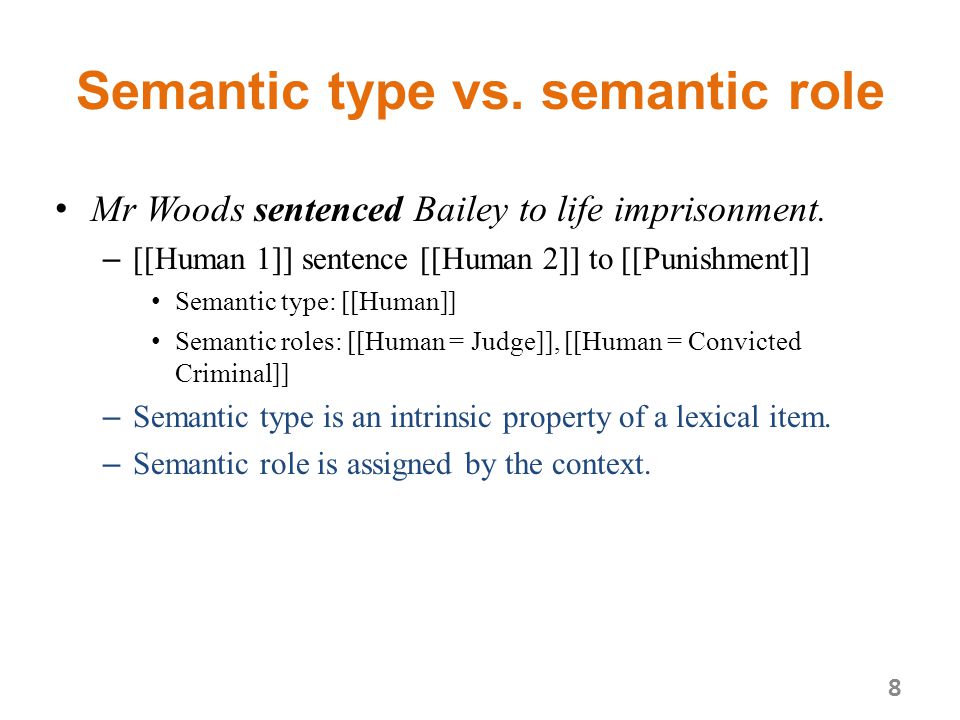 Semantic type vs. semantic role

• Mr Woods sentenced Bailey to life imprisonment.
– [[Human 1]] sentence [[Human 2]] to [[Punishment]]
• Semantic type: [[Human]]
• Semantic roles: [[Human = Judge]], [[Human = Convicted Criminal]]
– Semantic type is an intrinsic property of a lexical item.
– Semantic role is assigned by the context.

8